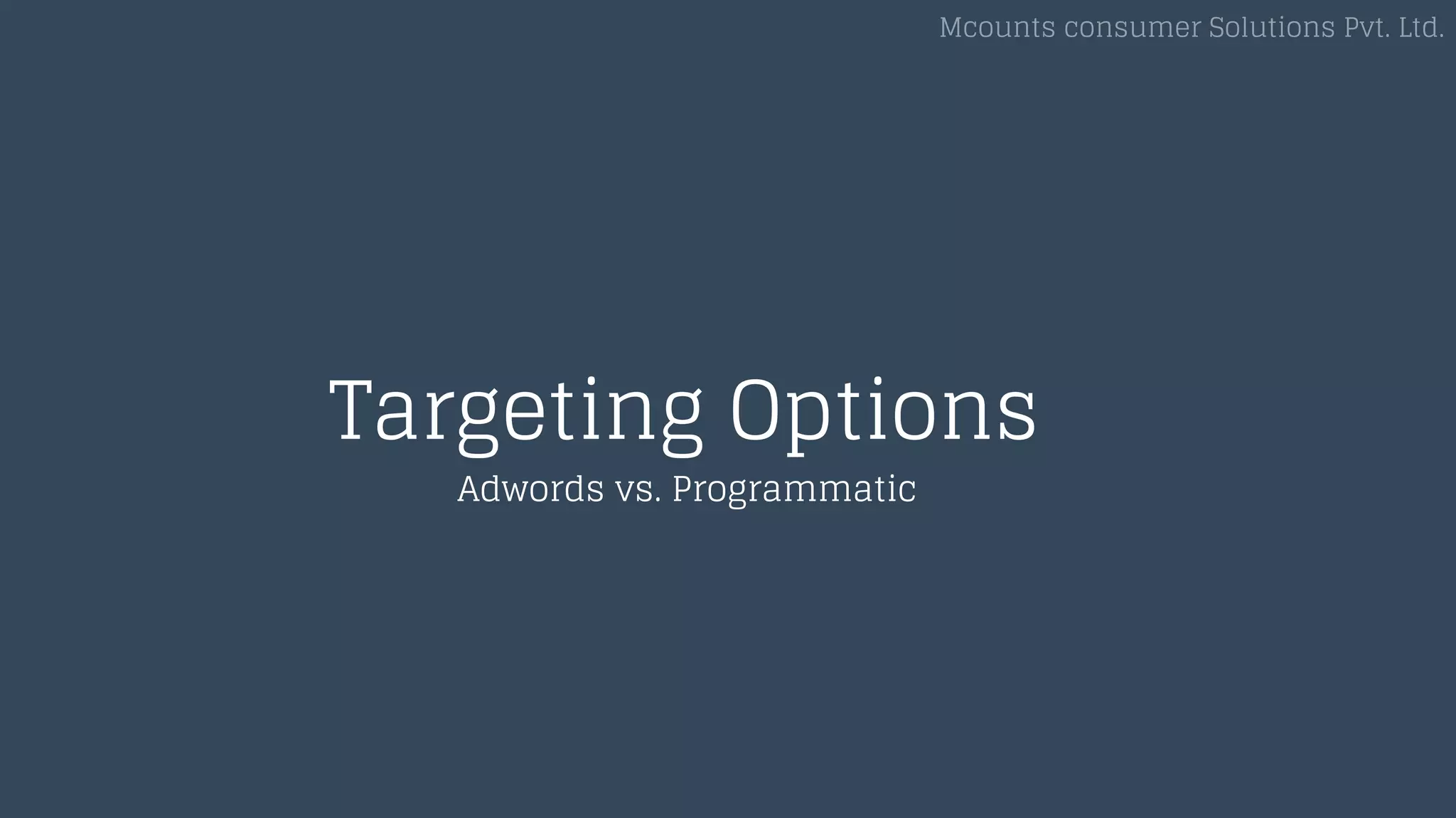 Mcounts consumer Solutions Pvt. Ltd.

Targeting Options

Adwords vs. Programmatic